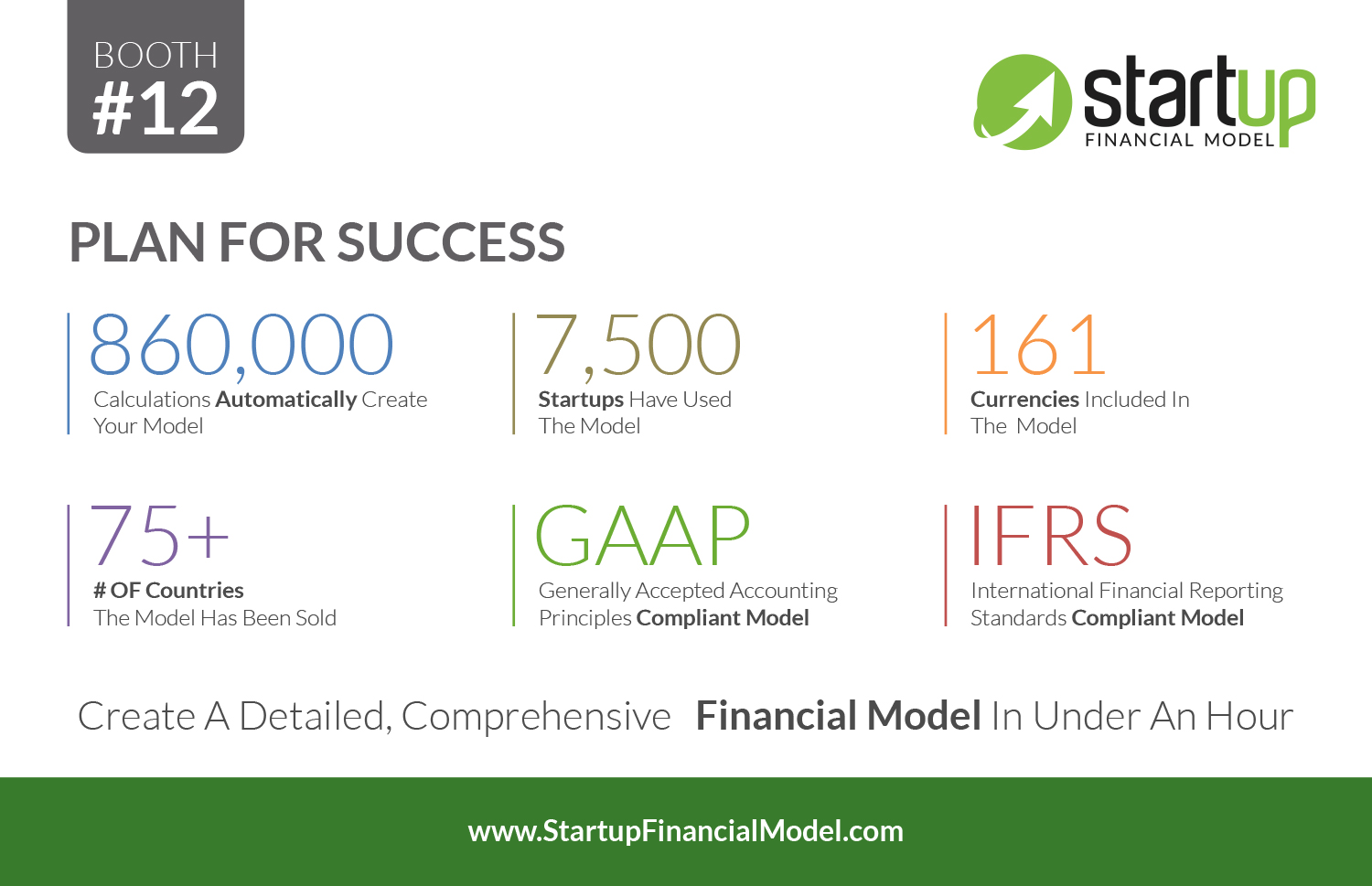 BOOTH
#12

startup
FINANCIAL MODEL

PLAN FOR SUCCESS

860,000
Calculations Automatically Create Your Model

7,500
Startups Have Used The Model

161
Currencies Included In The Model

75+
# OF Countries The Model Has Been Sold

GAAP
Generally Accepted Accounting Principles Compliant Model

IFRS
International Financial Reporting Standards Compliant Model

Create A Detailed, Comprehensive Financial Model In Under An Hour

www.StartupFinancialModel.com